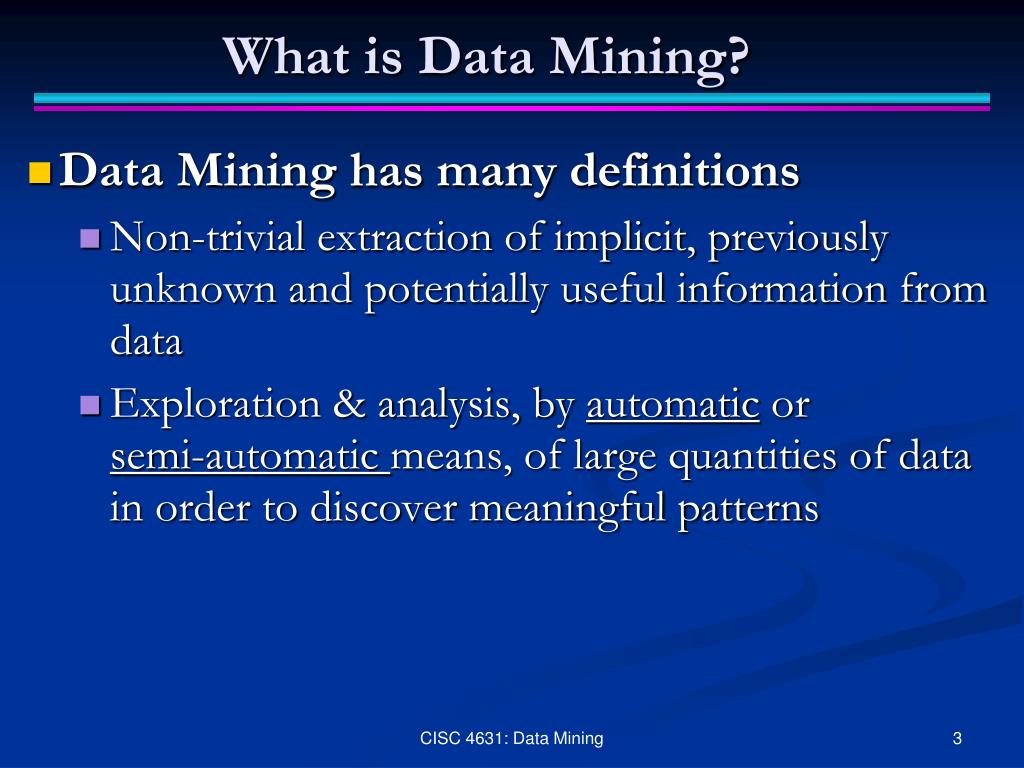 What is Data Mining?

Data Mining has many definitions

Non-trivial extraction of implicit, previously unknown and potentially useful information from data

Exploration & analysis, by automatic or semi-automatic means, of large quantities of data in order to discover meaningful patterns

CISC 4631: Data Mining

3